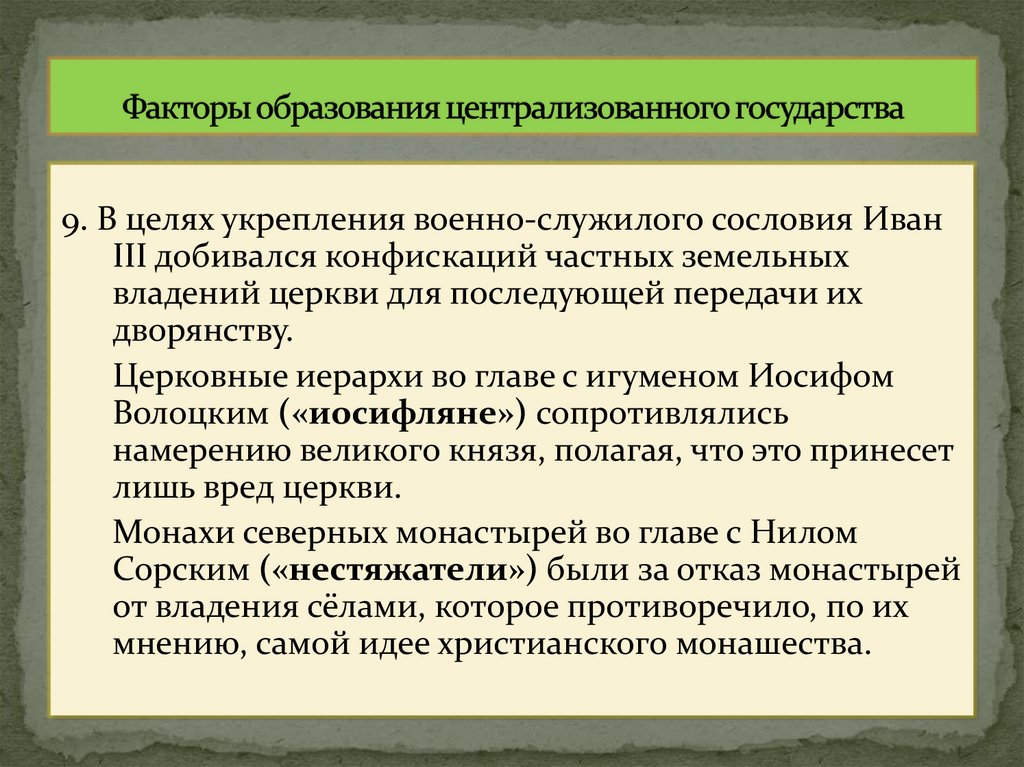 Факторы образования централизованного государства

9. В целях укрепления военно-служилого сословия Иван III добивался конфискаций частных земельных владений церкви для последующей передачи их дворянству.

Церковные иерархи во главе с игуменом Иосифом Волоцким («иосифляне») сопротивлялись намерению великого князя, полагая, что это принесет лишь вред церкви.

Монахи северных монастырей во главе с Нилом Сорским («нестяжатели») были за отказ монастырей от владения сёлами, которое противоречило, по их мнению, самой идее христианского монашества.